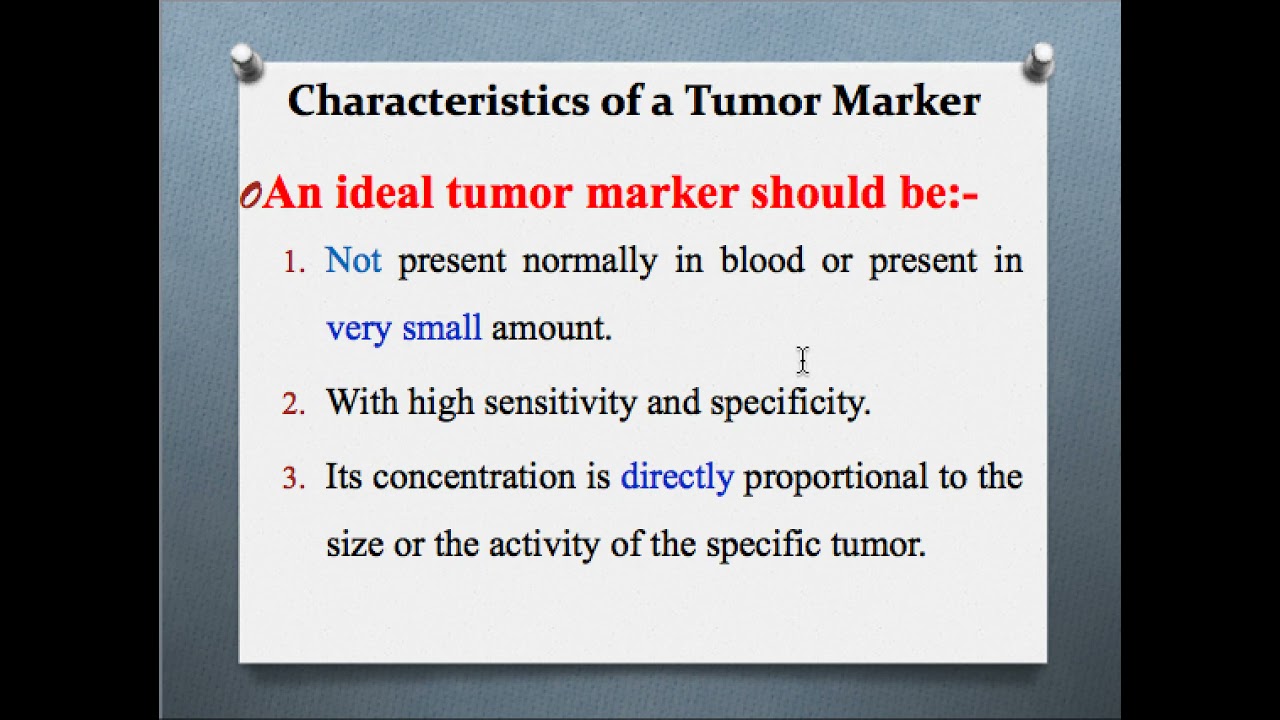 Characteristics of a Tumor Marker

An ideal tumor marker should be:-

1. Not present normally in blood or present in very small amount.

2. With high sensitivity and specificity.

3. Its concentration is directly proportional to the size or the activity of the specific tumor.